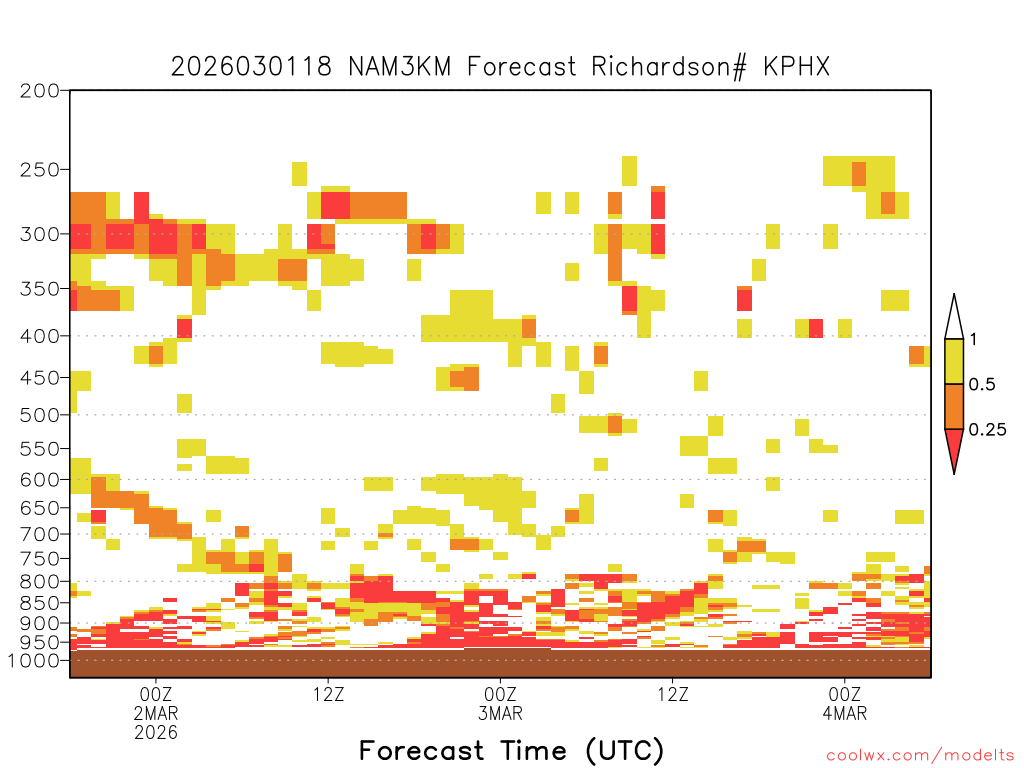 2026030118 NAM3KM Forecast Richardson# KPHX

200
250
300
350
400
450
500
550
600
650
700
750
800
850
900
950
1000

1
0.5
0.25

00Z
2MAR
2026

12Z

00Z
3MAR

12Z

00Z
4MAR

Forecast Time (UTC)

coolwx.com/modelts